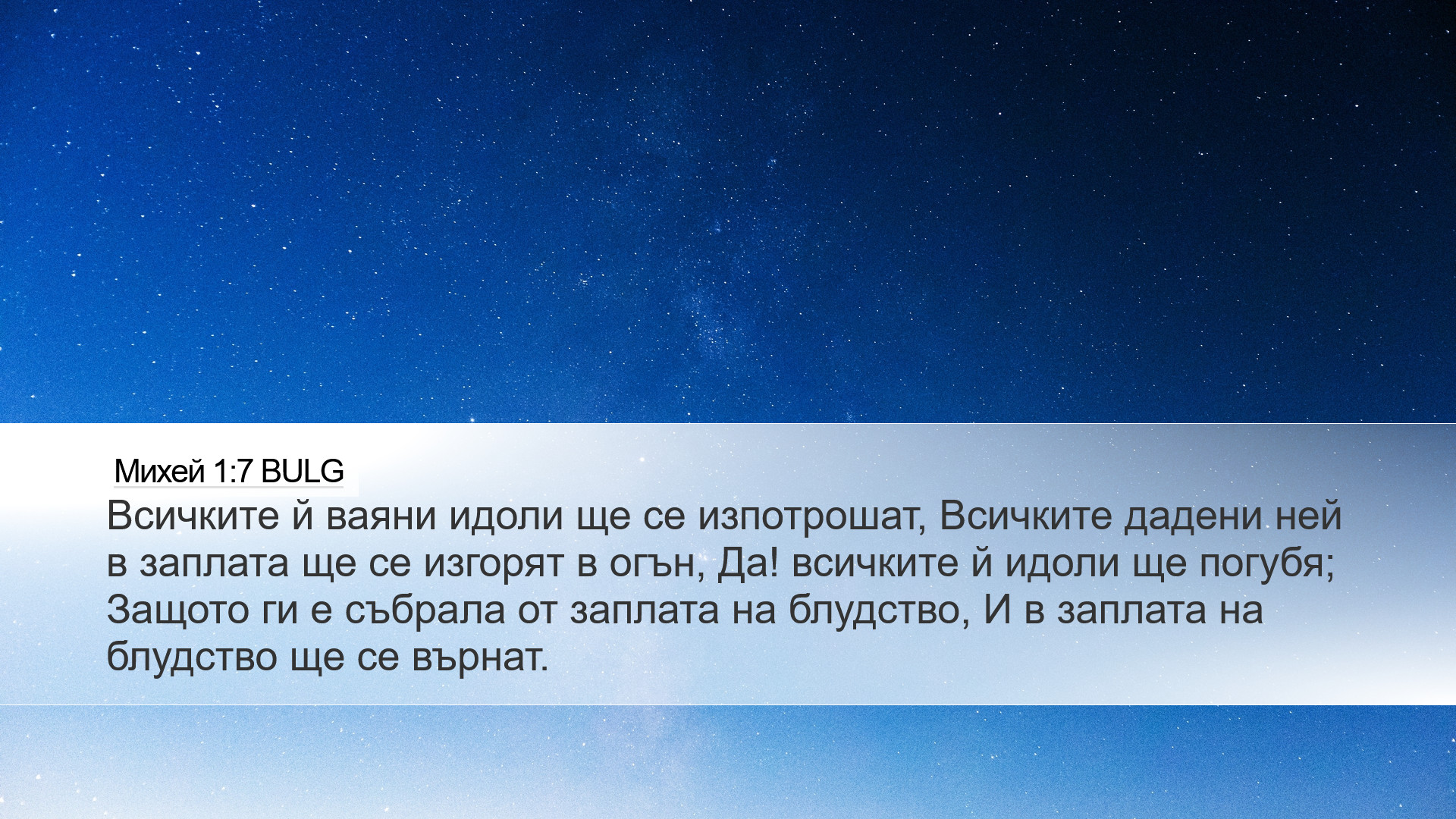 Михей 1:7 BULG

Всичките й ваяни идоли ще се изпотрошат, Всичките дадени ней в заплата ще се изгорят в огън, Да! всичките й идоли ще погубя; Защото ги е събрала от заплата на блудство, И в заплата на блудство ще се върнат.